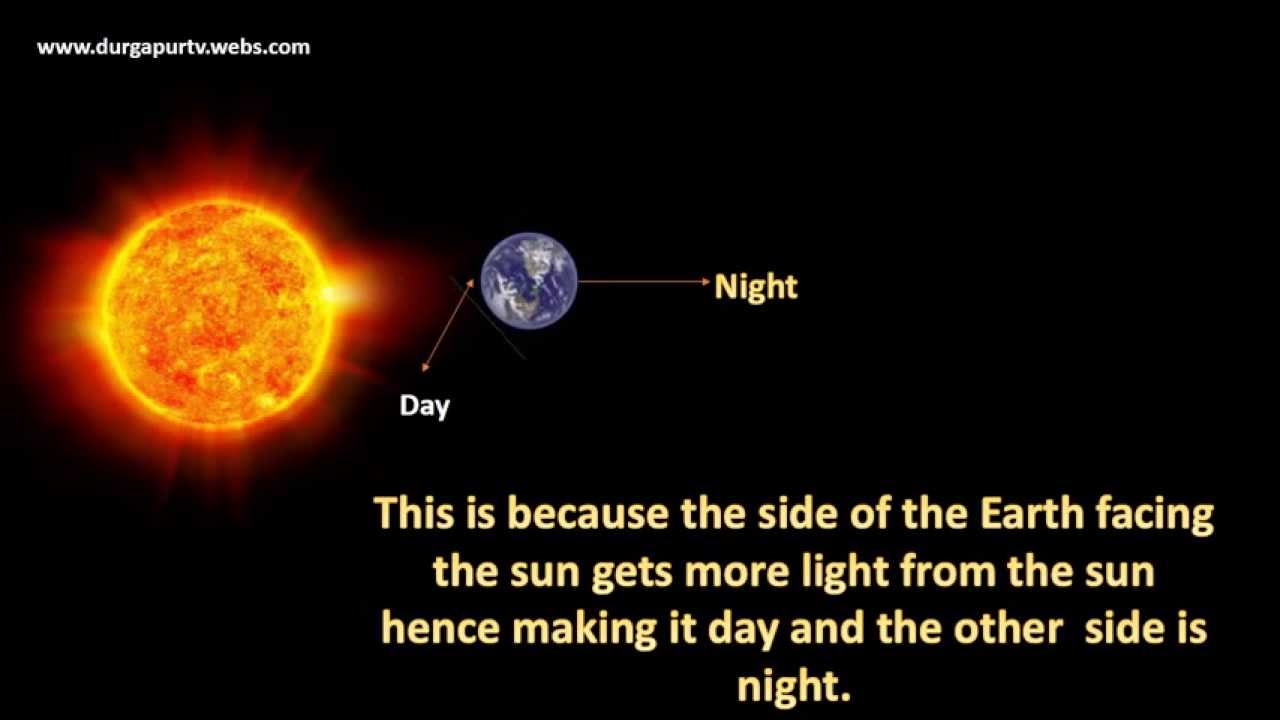 www.durgapurtv.webs.com

Night

Day

This is because the side of the Earth facing the sun gets more light from the sun hence making it day and the other side is night.